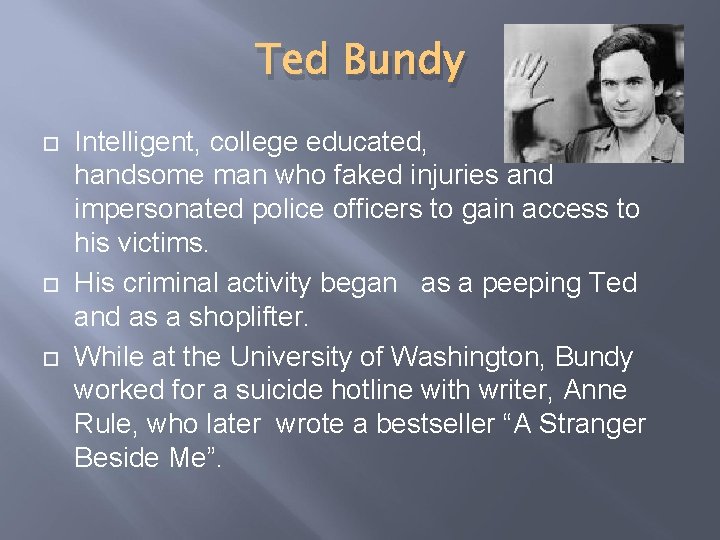 Ted Bundy

Intelligent, college educated, handsome man who faked injuries and impersonated police officers to gain access to his victims.

His criminal activity began as a peeping Ted and as a shoplifter.

While at the University of Washington, Bundy worked for a suicide hotline with writer, Anne Rule, who later wrote a bestseller “A Stranger Beside Me”.